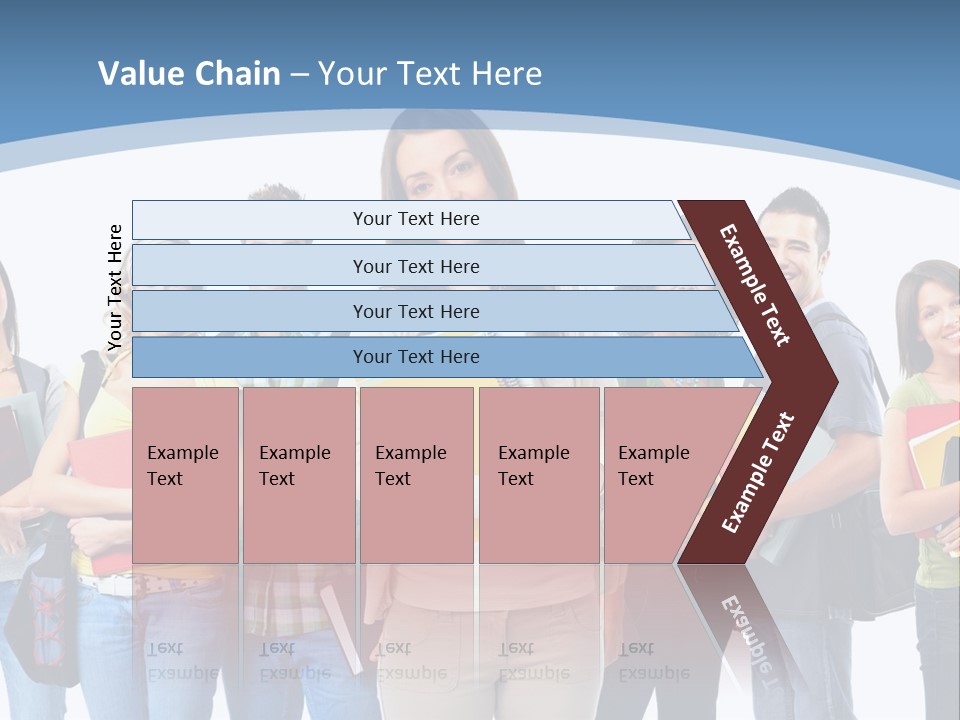 Value Chain – Your Text Here

Your Text Here

Your Text Here

Your Text Here

Your Text Here

Your Text Here

Example Text

Example Text

Example Text

Example Text

Example Text

Example Text

Example Text